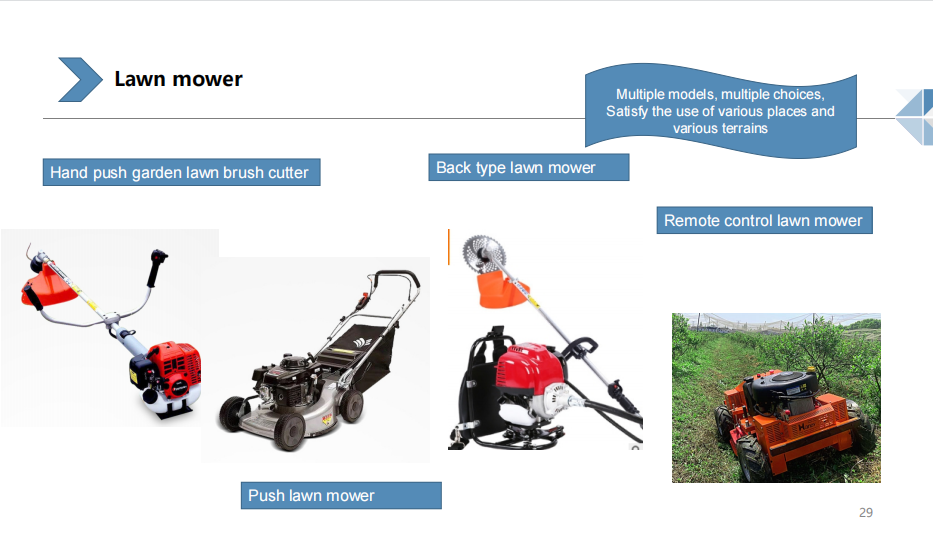 Lawn mower

Multiple models, multiple choices, Satisfy the use of various places and various terrains

Hand push garden lawn brush cutter

Back type lawn mower

Remote control lawn mower

Push lawn mower

29